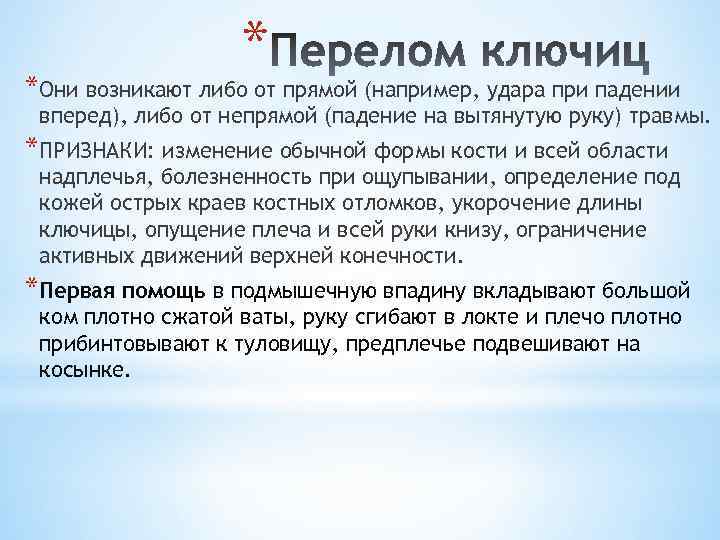 *Перелом ключиц

*Они возникают либо от прямой (например, удара при падении вперед), либо от непрямой (падение на вытянутую руку) травмы.

*ПРИЗНАКИ: изменение обычной формы кости и всей области надплечья, болезненность при ощупывании, определение под кожей острых краев костных отломков, укорочение длины ключицы, опущение плеча и всей руки книзу, ограничение активных движений верхней конечности.

*Первая помощь в подмышечную впадину вкладывают большой ком плотно сжатой ваты, руку сгибают в локте и плечо плотно прибинтовывают к туловищу, предплечье подвешивают на косынке.